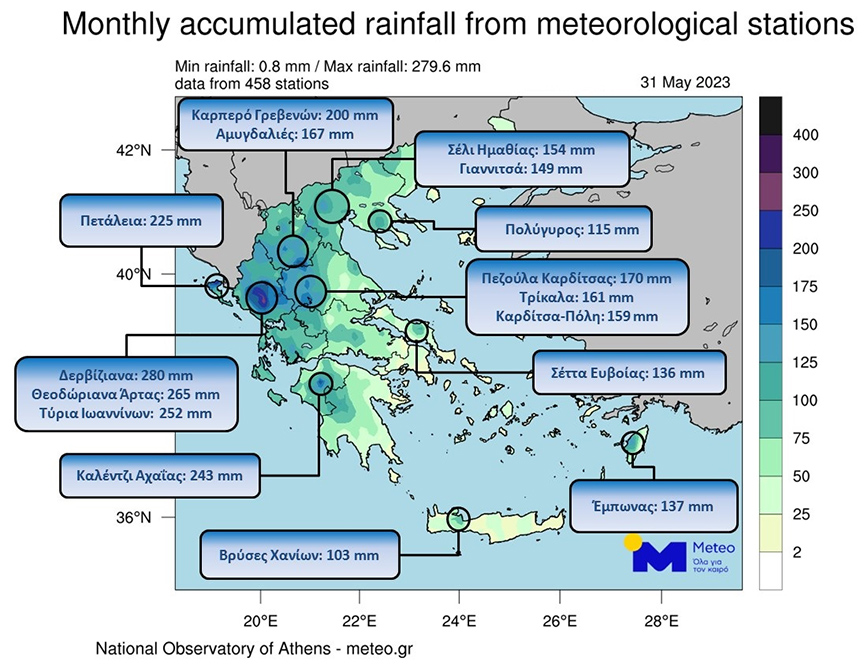 Monthly accumulated rainfall from meteorological stations

Min rainfall: 0.8 mm / Max rainfall: 279.6 mm
data from 458 stations

31 May 2023

Καρπερό Γρεβενών: 200 mm
Αμυγδαλιές: 167 mm

Σέλι Ημαθίας: 154 mm
Γιαννιτσά: 149 mm

Πετάλεια: 225 mm

Πολύγυρος: 115 mm

Πεζούλα Καρδίτσας: 170 mm
Τρίκαλα: 161 mm
Καρδίτσα-Πόλη: 159 mm

Δερβίζιανα: 280 mm
Θεοδώριανα Άρτας: 265 mm
Τύρια Ιωαννίνων: 252 mm

Σέττα Ευβοίας: 136 mm

Καλέντζι Αχαΐας: 243 mm

Έμπωνας: 137 mm

Βρύσες Χανίων: 103 mm

Meteo
Όλα για τον καιρό

42°N
40°N
36°N
20°E
22°E
24°E
26°E
28°E

400
300
250
200
175
150
125
100
75
50
25
2

National Observatory of Athens - meteo.gr